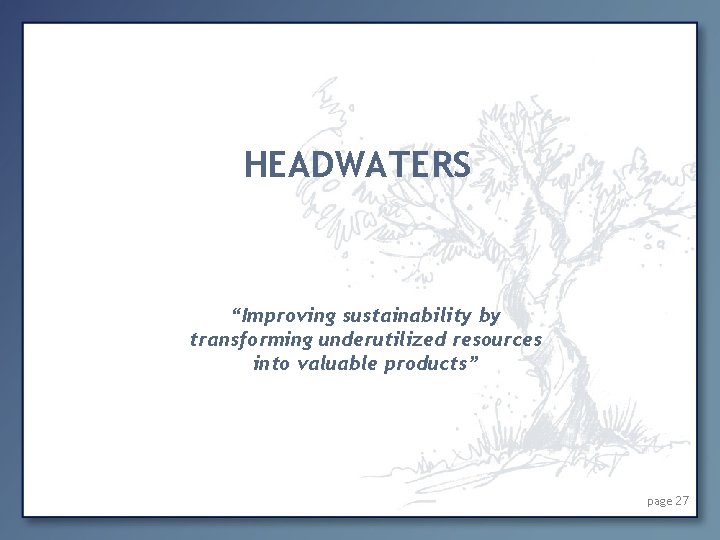 HEADWATERS

“Improving sustainability by transforming underutilized resources into valuable products”

page 27